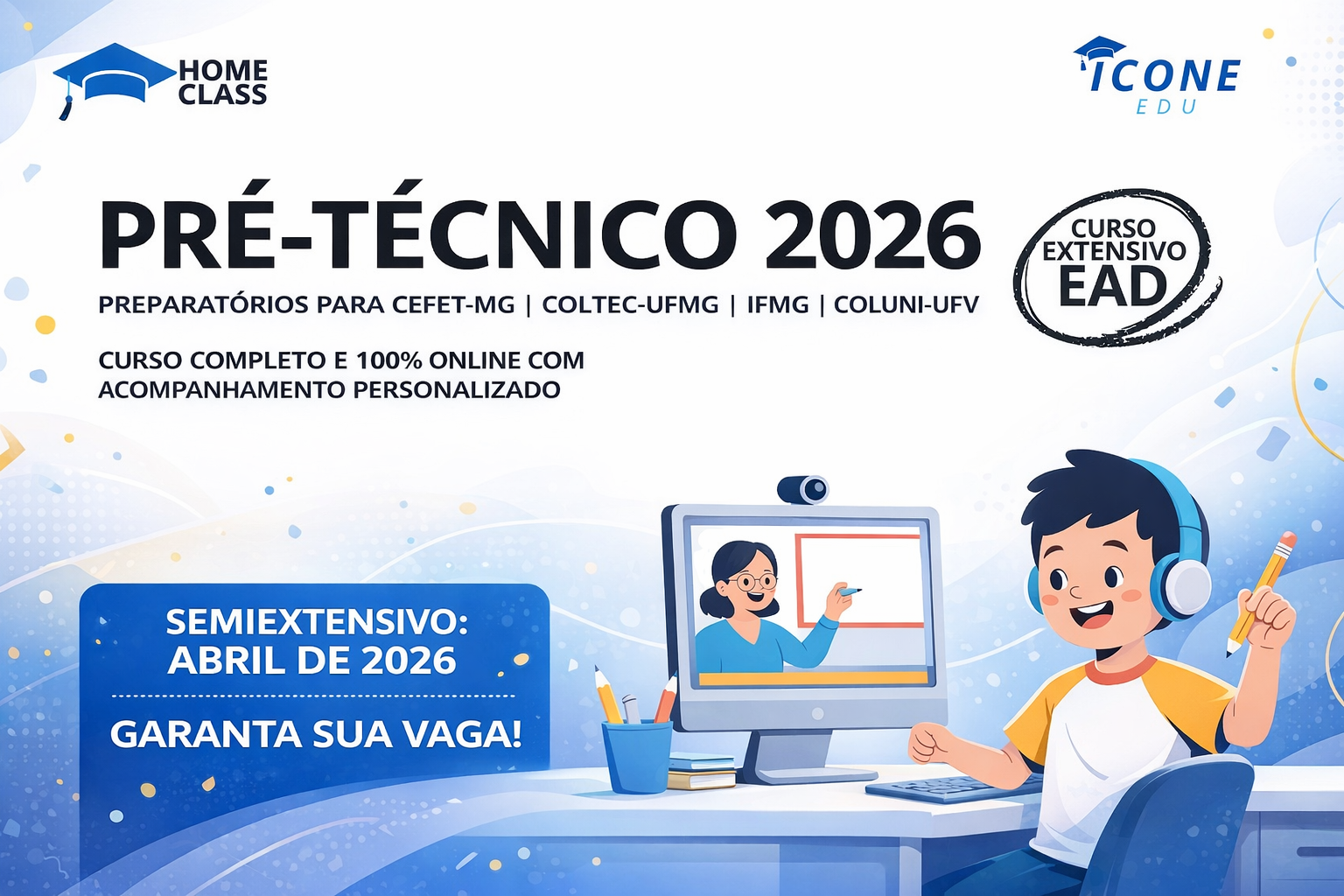 HOME CLASS

ICONE
EDU

PRÉ-TÉCNICO 2026

CURSO EXTENSIVO EAD

PREPARATÓRIOS PARA CEFET-MG | COLTEC-UFMG | IFMG | COLUNI-UFV

CURSO COMPLETO E 100% ONLINE COM ACOMPANHAMENTO PERSONALIZADO

SEMIEXTENSIVO: ABRIL DE 2026

GARANTA SUA VAGA!